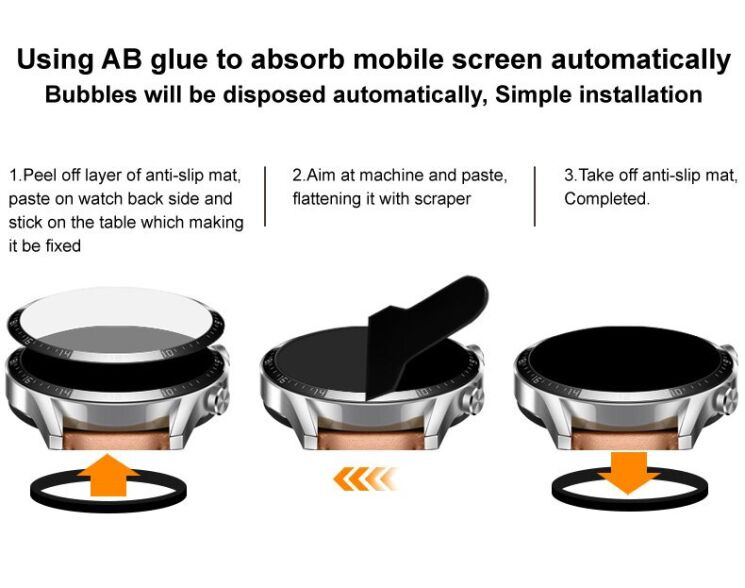 Using AB glue to absorb mobile screen automatically
Bubbles will be disposed automatically, Simple installation

1.Peel off layer of anti-slip mat, paste on watch back side and stick on the table which making it be fixed

2.Aim at machine and paste, flattening it with scraper

3.Take off anti-slip mat, Completed.